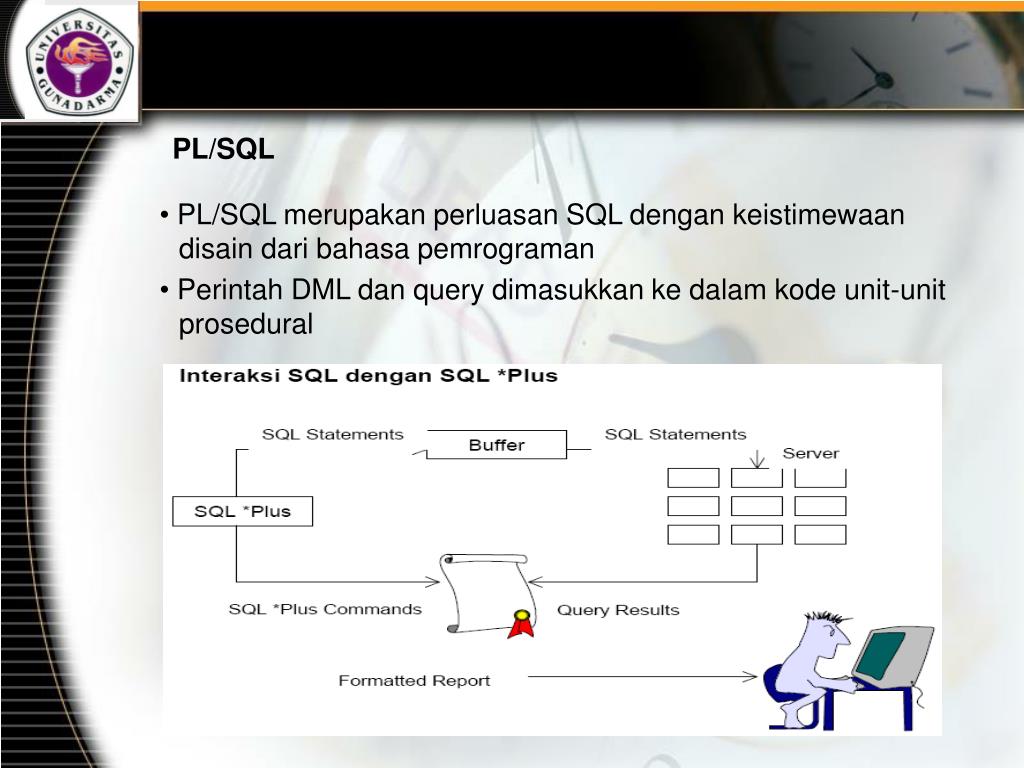 UNIVERSITAS GUNADARMA

PL/SQL

• PL/SQL merupakan perluasan SQL dengan keistimewaan disain dari bahasa pemrograman

• Perintah DML dan query dimasukkan ke dalam kode unit-unit prosedural

Interaksi SQL dengan SQL *Plus

SQL Statements

Buffer

SQL Statements

Server

SQL *Plus

SQL *Plus Commands

Query Results

Formatted Report